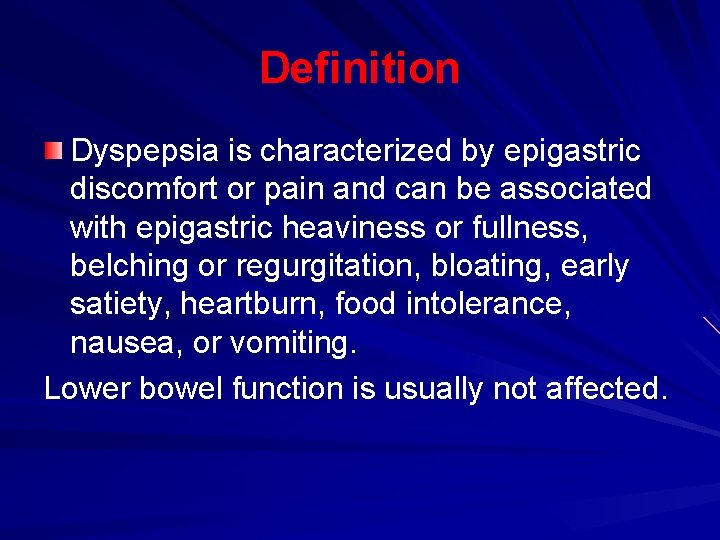 Definition

Dyspepsia is characterized by epigastric discomfort or pain and can be associated with epigastric heaviness or fullness, belching or regurgitation, bloating, early satiety, heartburn, food intolerance, nausea, or vomiting.

Lower bowel function is usually not affected.